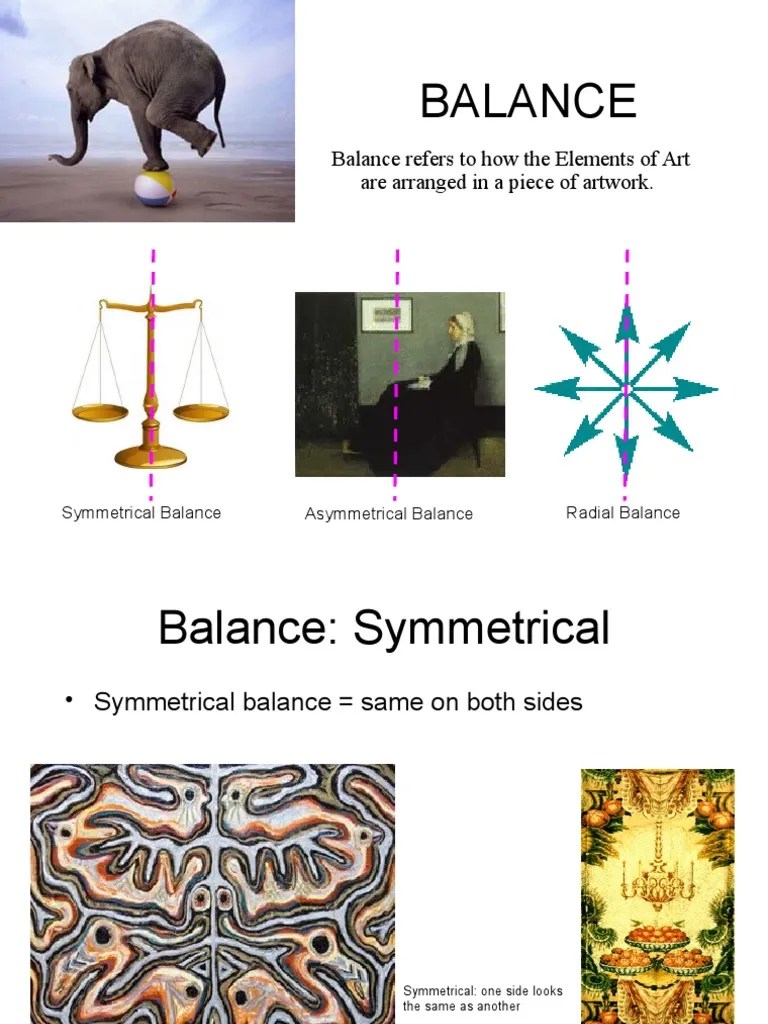 BALANCE

Balance refers to how the Elements of Art are arranged in a piece of artwork.

Symmetrical Balance

Asymmetrical Balance

Radial Balance

Balance: Symmetrical

• Symmetrical balance = same on both sides

Symmetrical: one side looks the same as another